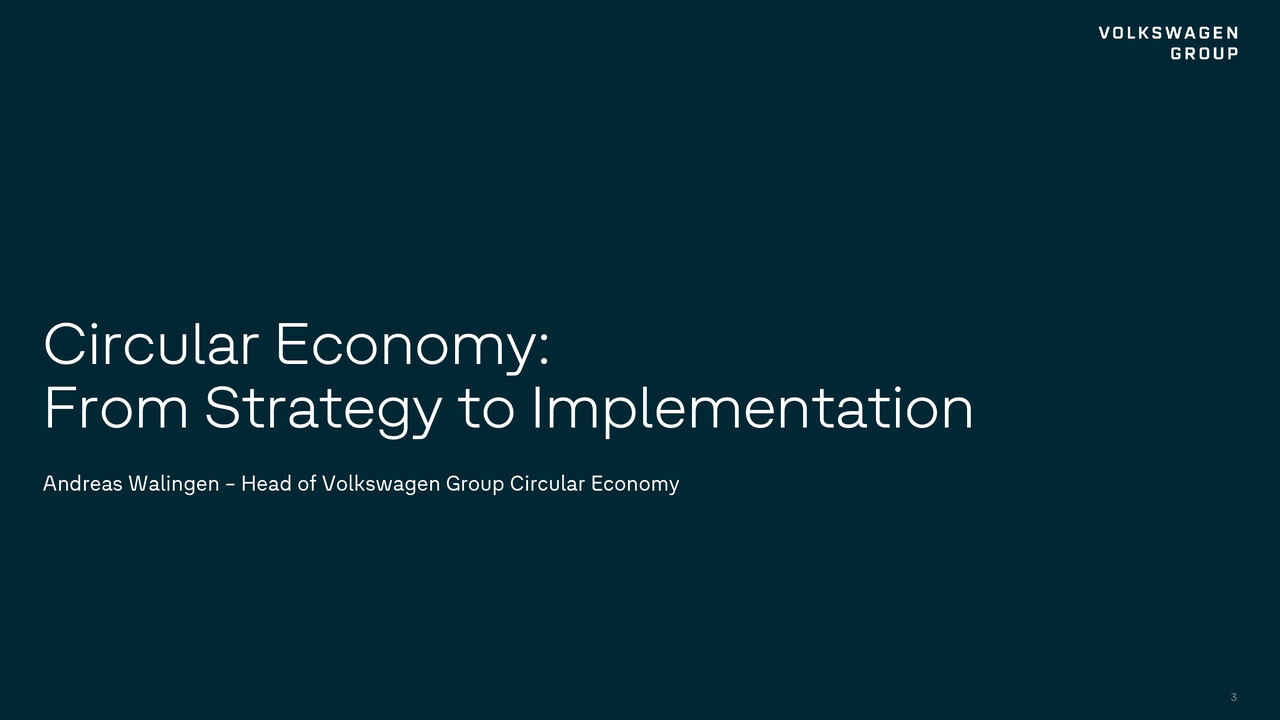 VOLKSWAGEN
GROUP

Circular Economy:
From Strategy to Implementation

Andreas Walingen – Head of Volkswagen Group Circular Economy

3